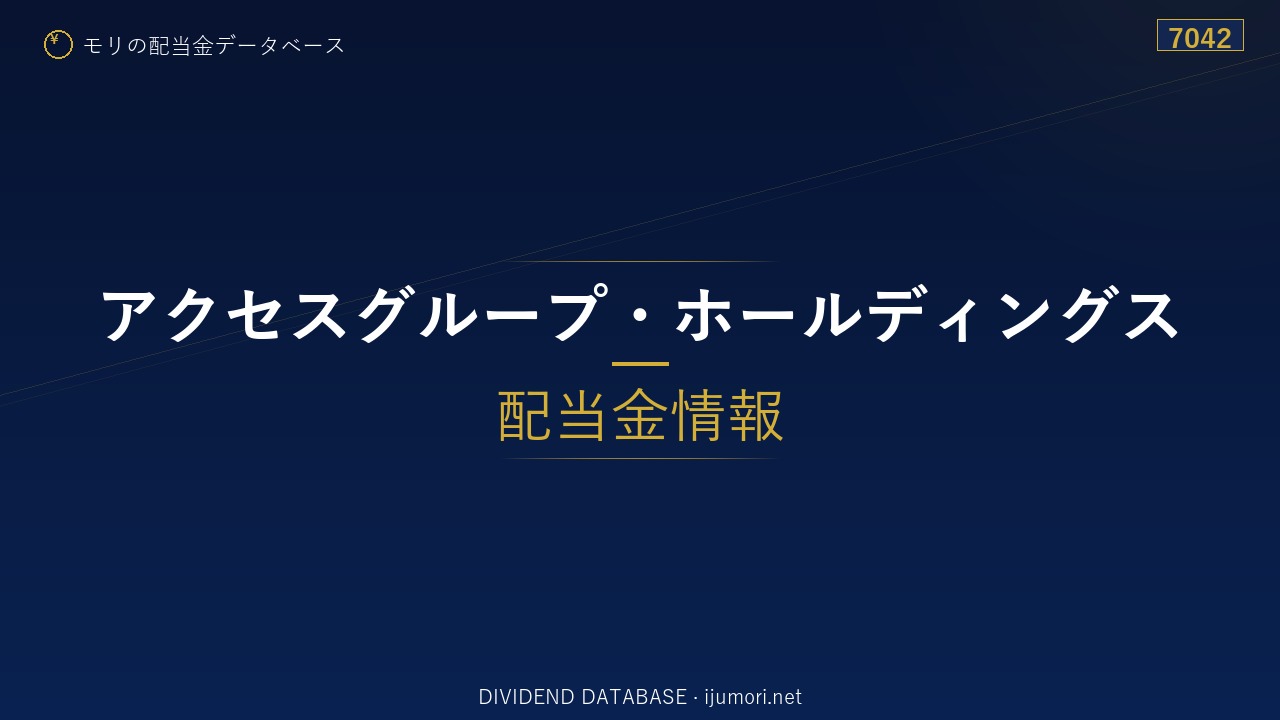 ¥ モリの配当金データベース

7042

アクセスグループ・ホールディングス

配当金情報

DIVIDEND DATABASE · ijumori.net